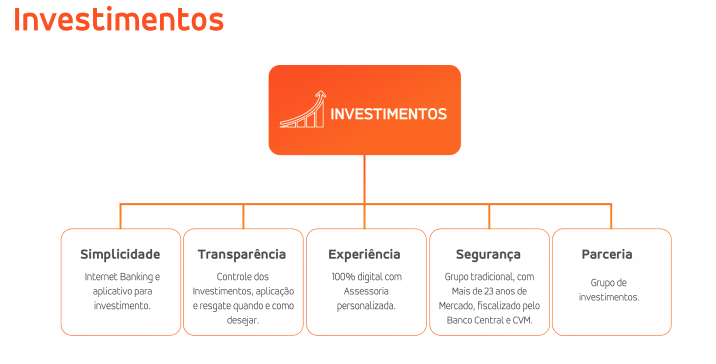 Investimentos

INVESTIMENTOS

Simplicidade

Internet Banking e aplicativo para investimento.

Transparência

Controle dos Investimentos, aplicação e resgate quando e como desejar.

Experiência

100% digital com Assessoria personalizada.

Segurança

Grupo tradicional, com Mais de 23 anos de Mercado, fiscalizado pelo Banco Central e CVM.

Parceria

Grupo de investimentos.